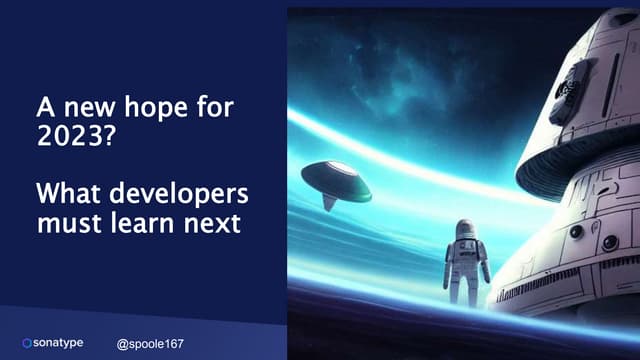 A new hope for 2023?

What developers must learn next

sonatype

@spoole167